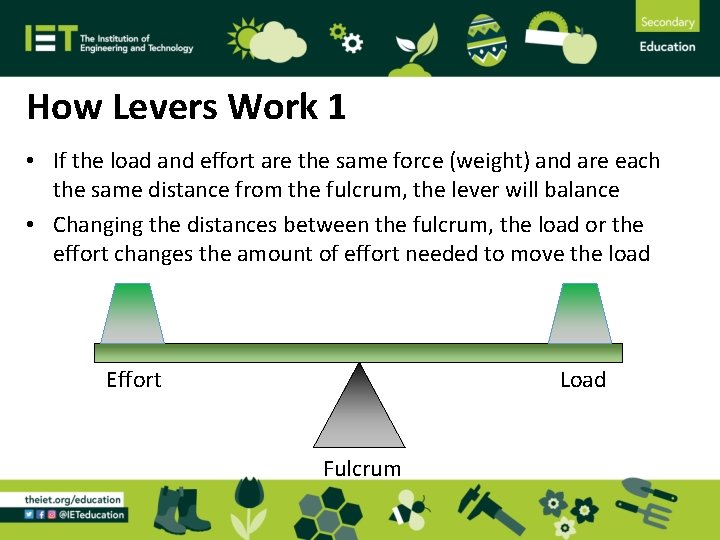 IET The Institution of Engineering and Technology

Secondary
Education

How Levers Work 1

• If the load and effort are the same force (weight) and are each the same distance from the fulcrum, the lever will balance
• Changing the distances between the fulcrum, the load or the effort changes the amount of effort needed to move the load

Effort

Load

Fulcrum

theiet.org/education
@IETeducation